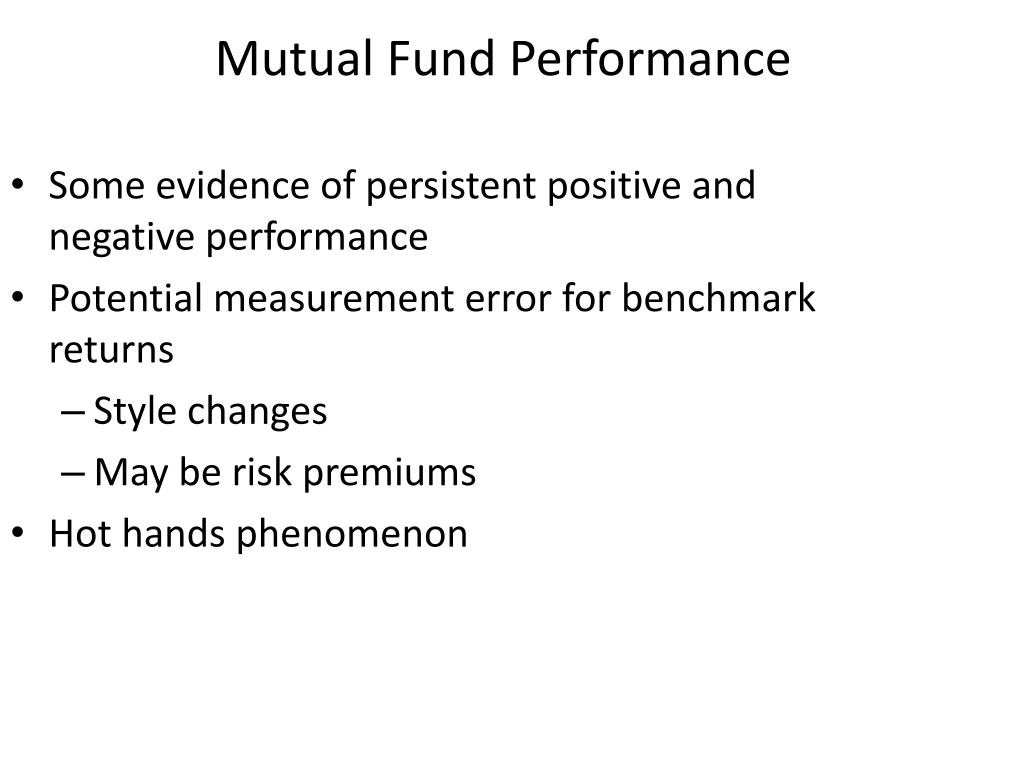 Mutual Fund Performance

• Some evidence of persistent positive and negative performance
• Potential measurement error for benchmark returns
– Style changes
– May be risk premiums
• Hot hands phenomenon